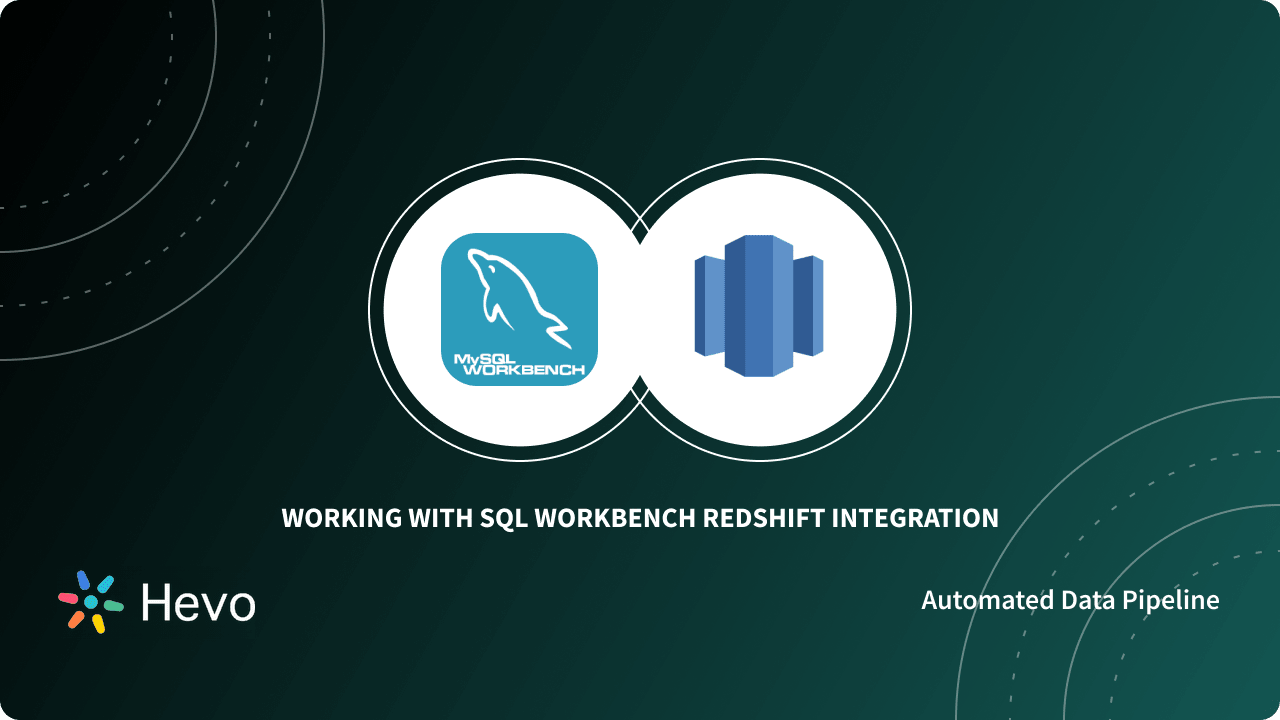 MySQL WORKBENCH

WORKING WITH SQL WORKBENCH REDSHIFT INTEGRATION

Hevo

Automated Data Pipeline